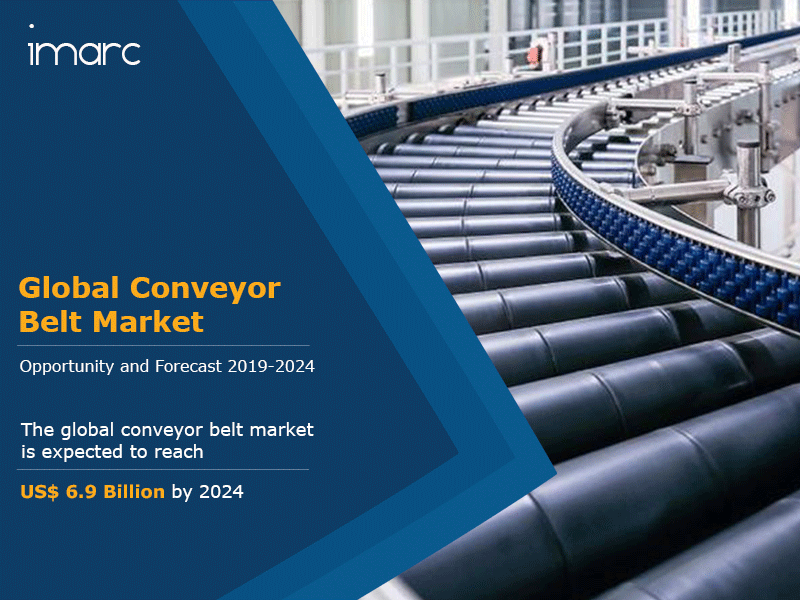 imarc

Global Conveyor Belt Market

Opportunity and Forecast 2019-2024

The global conveyor belt market is expected to reach

US$ 6.9 Billion by 2024